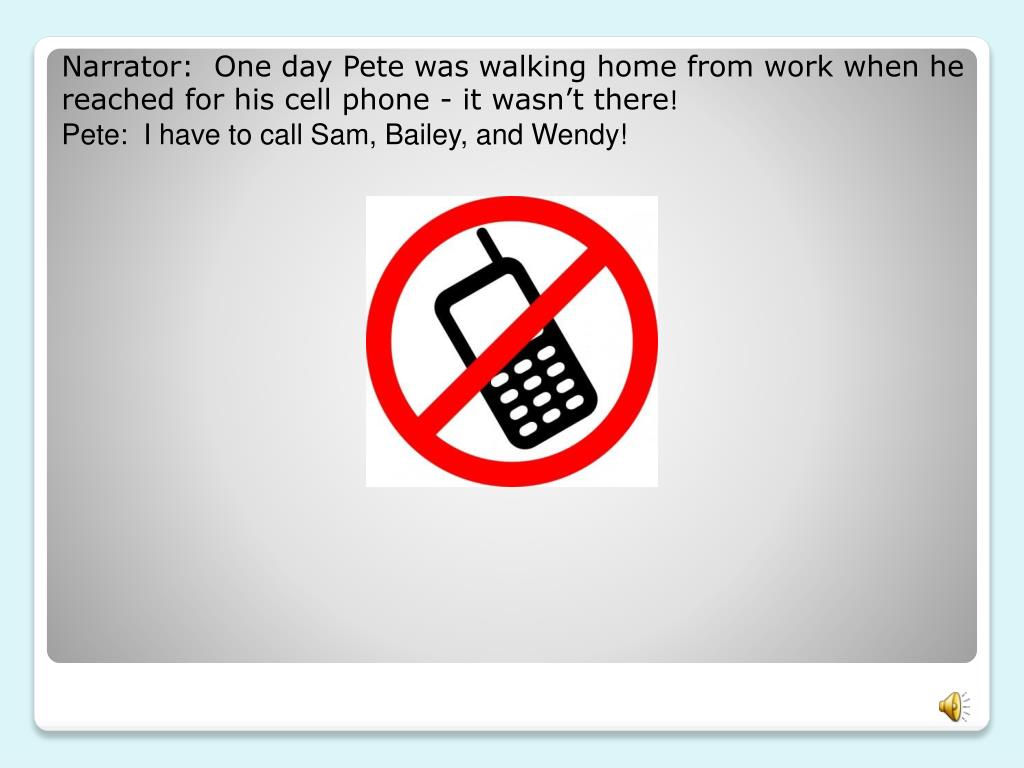 Narrator: One day Pete was walking home from work when he reached for his cell phone - it wasn’t there!

Pete: I have to call Sam, Bailey, and Wendy!